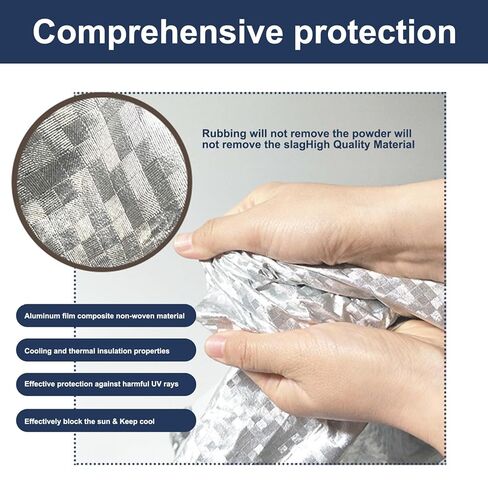 Comprehensive protection

Rubbing will not remove the powder will not remove the slagHigh Quality Material

Aluminum film composite non-woven material

Cooling and thermal insulation properties

Effective protection against harmful UV rays

Effectively block the sun & Keep cool